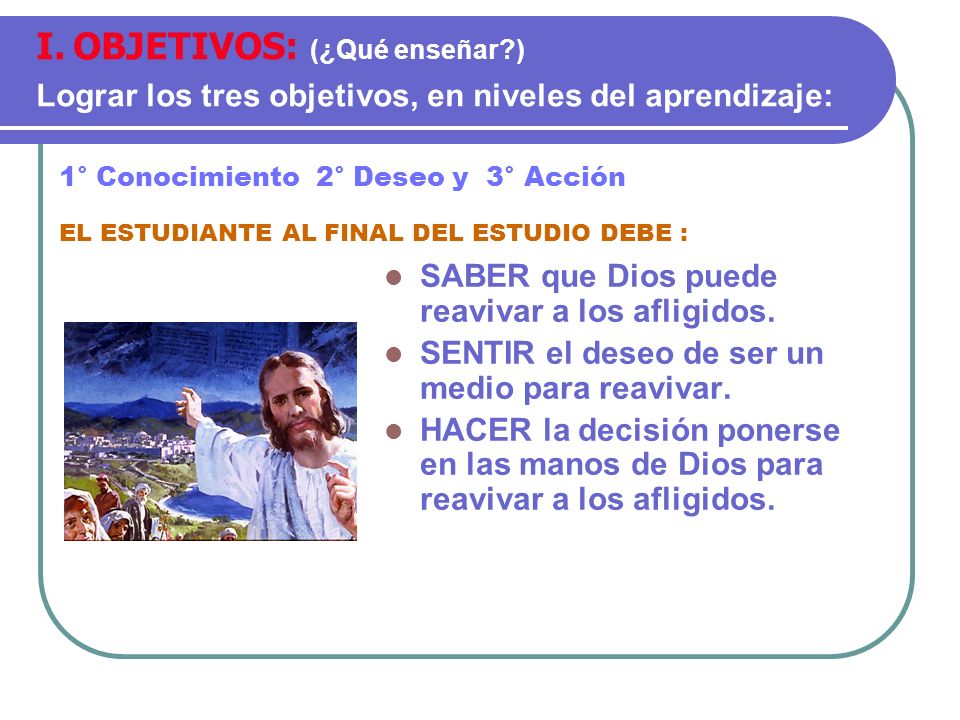 I. OBJETIVOS: (¿Qué enseñar?)
Lograr los tres objetivos, en niveles del aprendizaje:

1° Conocimiento 2° Deseo y 3° Acción

EL ESTUDIANTE AL FINAL DEL ESTUDIO DEBE :

- SABER que Dios puede reavivar a los afligidos.
- SENTIR el deseo de ser un medio para reavivar.
- HACER la decisión ponerse en las manos de Dios para reavivar a los afligidos.